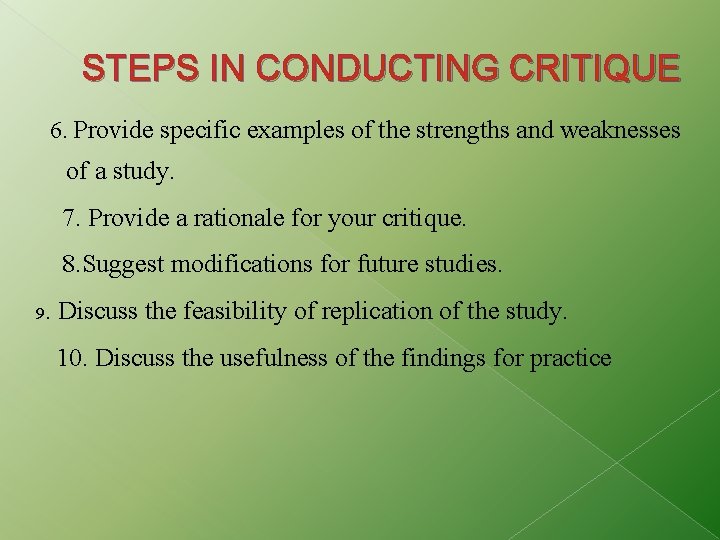 STEPS IN CONDUCTING CRITIQUE

6. Provide specific examples of the strengths and weaknesses of a study.

7. Provide a rationale for your critique.

8.Suggest modifications for future studies.

9. Discuss the feasibility of replication of the study.

10. Discuss the usefulness of the findings for practice